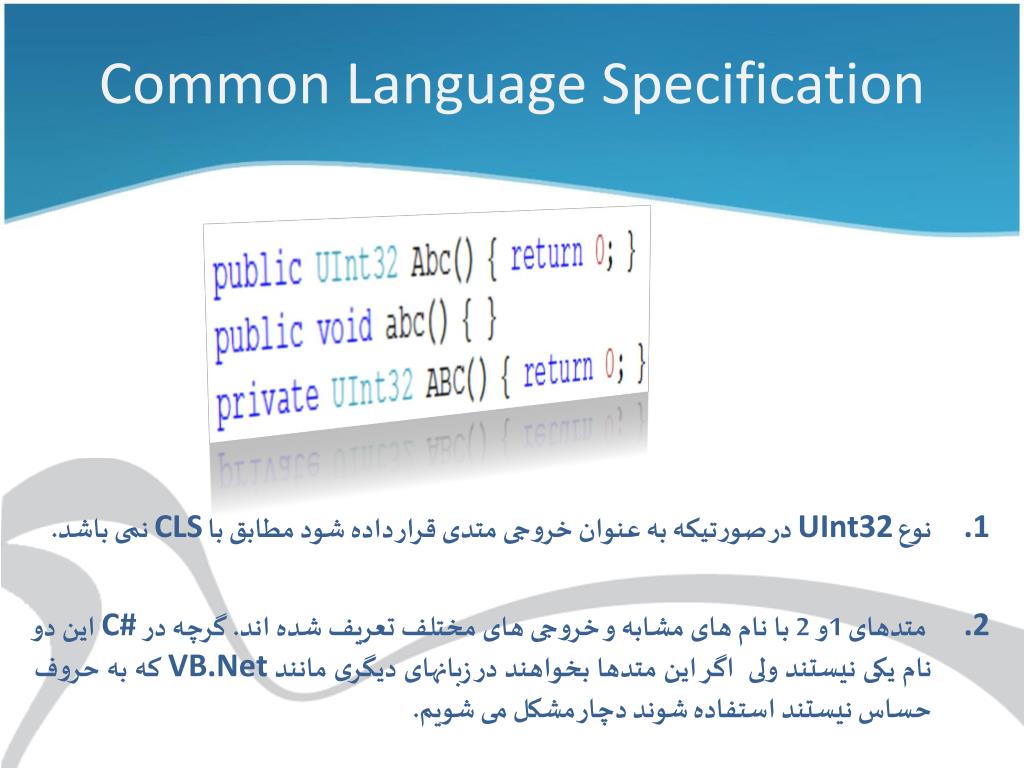 Common Language Specification

public UInt32 Abc() { return 0; }
public void abc() { }
private UInt32 ABC() { return 0; }

1. نوع UInt32 درصورتیکه به عنوان خروجی متدی قرارداده شود مطابق با CLS نمی باشد.

2. متدهای 1و 2 با نام های مشابه و خروجی های مختلف تعریف شده اند. گرچه در C# این دو نام یکی نیستند ولی اگر این متدها بخواهند درزبانهای دیگری مانند VB.Net که به حروف حساس نیستند استفاده شوند دچارمشکل می شویم.